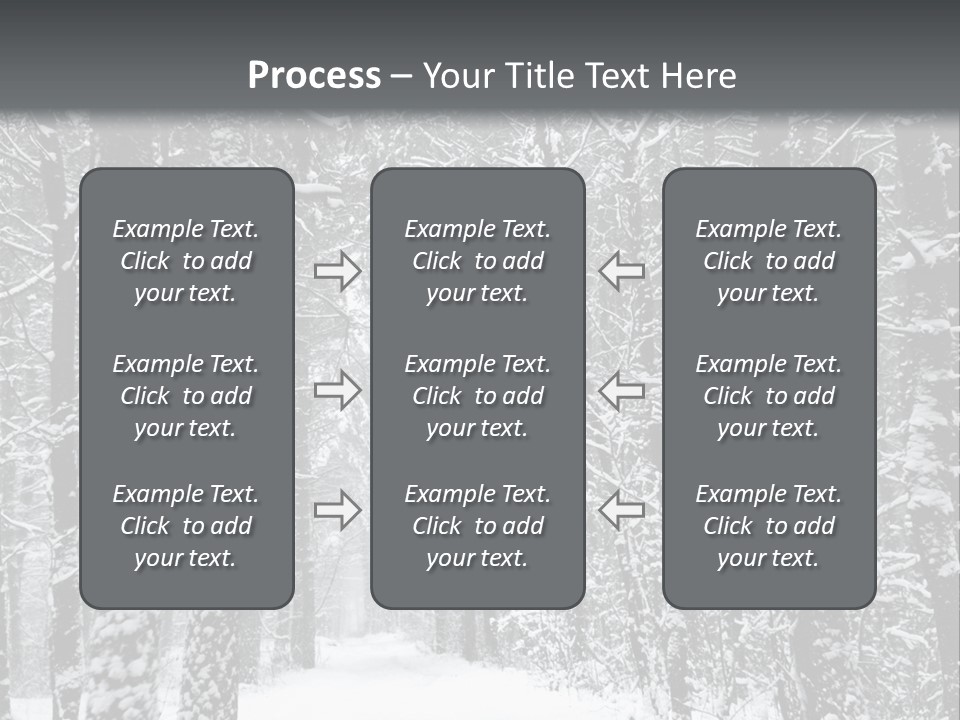 Process – Your Title Text Here

Example Text. Click to add your text.

Example Text. Click to add your text.

Example Text. Click to add your text.

Example Text. Click to add your text.

Example Text. Click to add your text.

Example Text. Click to add your text.

Example Text. Click to add your text.

Example Text. Click to add your text.

Example Text. Click to add your text.